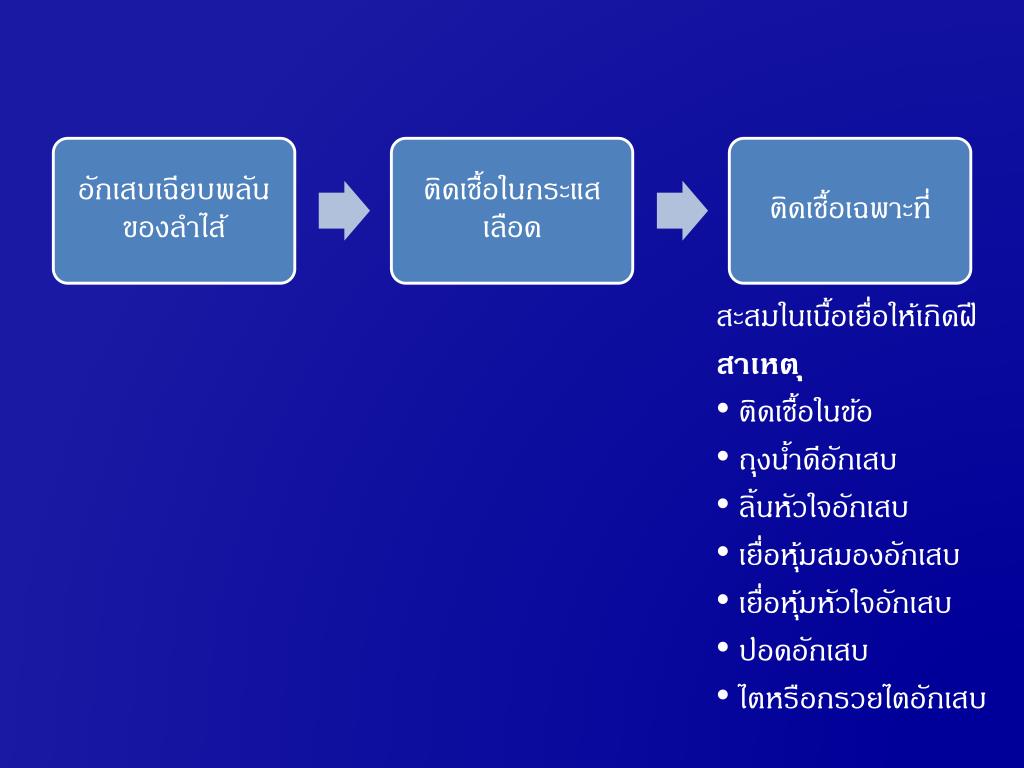 อักเสบเฉียบพลันของลำไส้

ติดเชื้อในกระแสเลือด

ติดเชื้อเฉพาะที่

สะสมในเนื้อเยื่อให้เกิดฝี

สาเหตุ

• ติดเชื้อในข้อ
• ถุงน้ำดีอักเสบ
• ลิ้นหัวใจอักเสบ
• เยื่อหุ้มสมองอักเสบ
• เยื่อหุ้มหัวใจอักเสบ
• ปอดอักเสบ
• ไตหรือกรวยไตอักเสบ